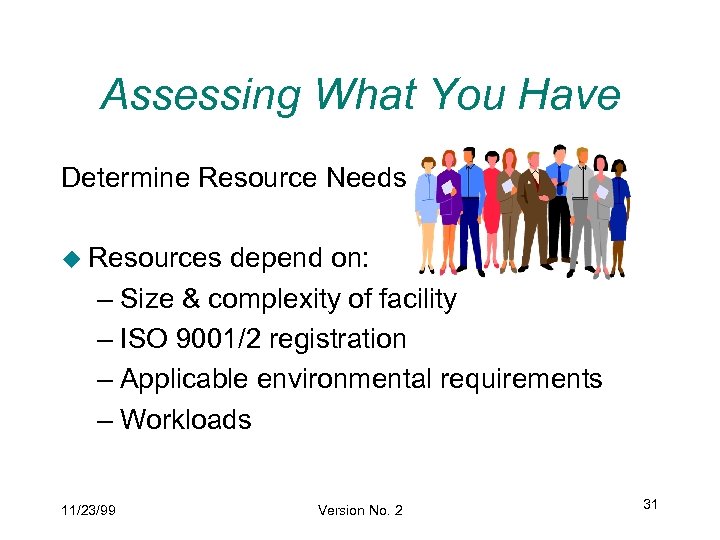 Assessing What You Have

Determine Resource Needs

◆ Resources depend on:
– Size & complexity of facility
– ISO 9001/2 registration
– Applicable environmental requirements
– Workloads

11/23/99

Version No. 2

31